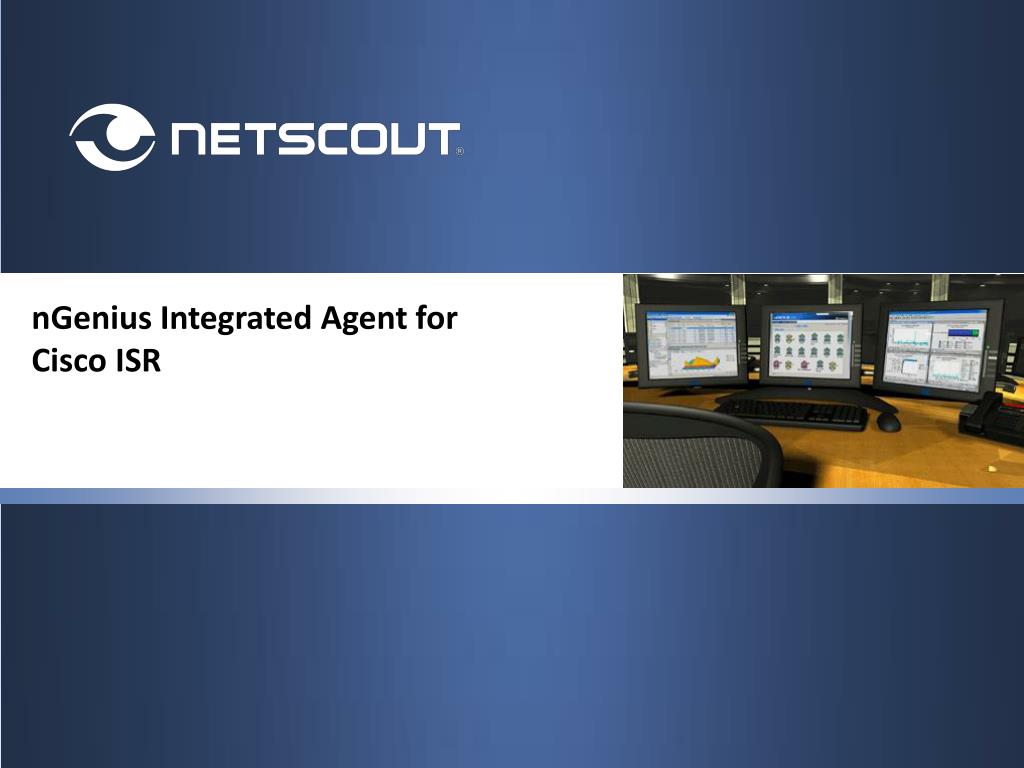 NETSCOUT®

nGenius Integrated Agent for Cisco ISR